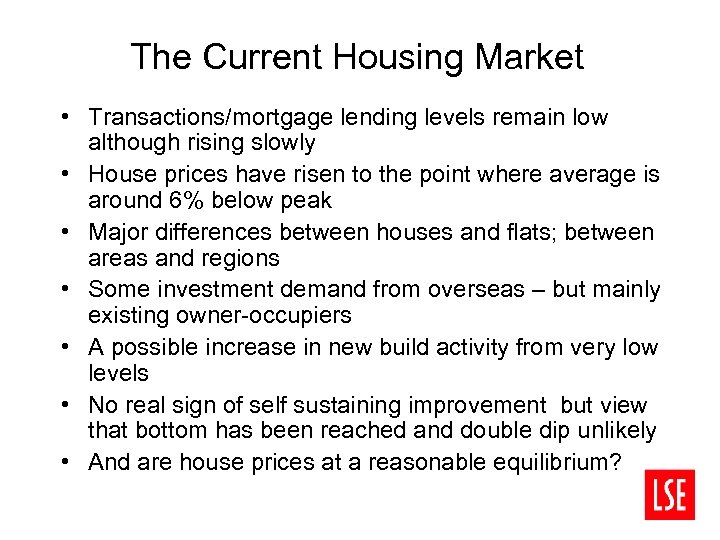 The Current Housing Market

• Transactions/mortgage lending levels remain low although rising slowly
• House prices have risen to the point where average is around 6% below peak
• Major differences between houses and flats; between areas and regions
• Some investment demand from overseas – but mainly existing owner-occupiers
• A possible increase in new build activity from very low levels
• No real sign of self sustaining improvement but view that bottom has been reached and double dip unlikely
• And are house prices at a reasonable equilibrium?

LSE